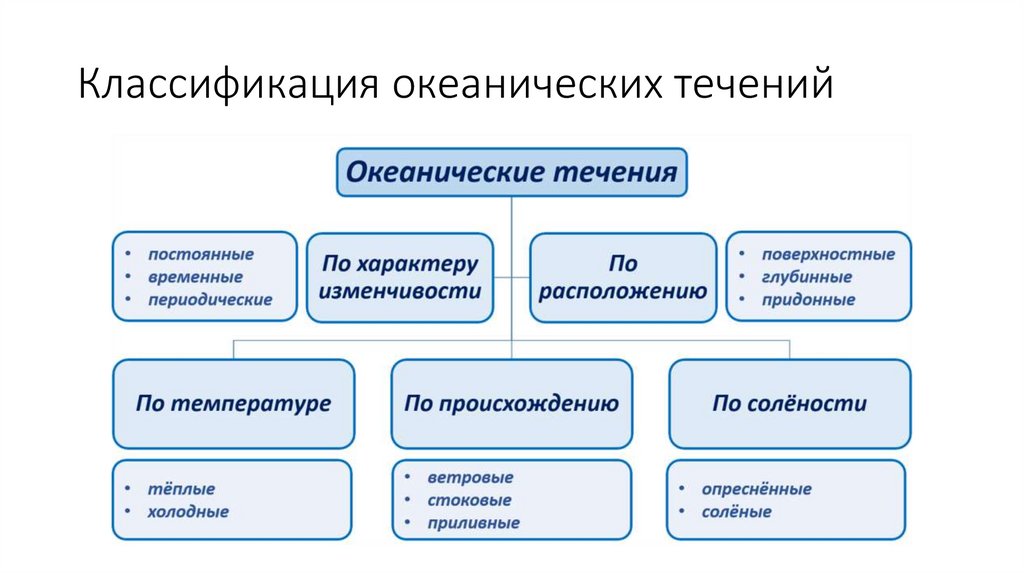 Классификация океанических течений

Океанические течения

• постоянные
• временные
• периодические

По характеру изменчивости

По расположению

• поверхностные
• глубинные
• придонные

По температуре

По происхождению

По солёности

• тёплые
• холодные

• ветровые
• стоковые
• приливные

• опреснённые
• солёные